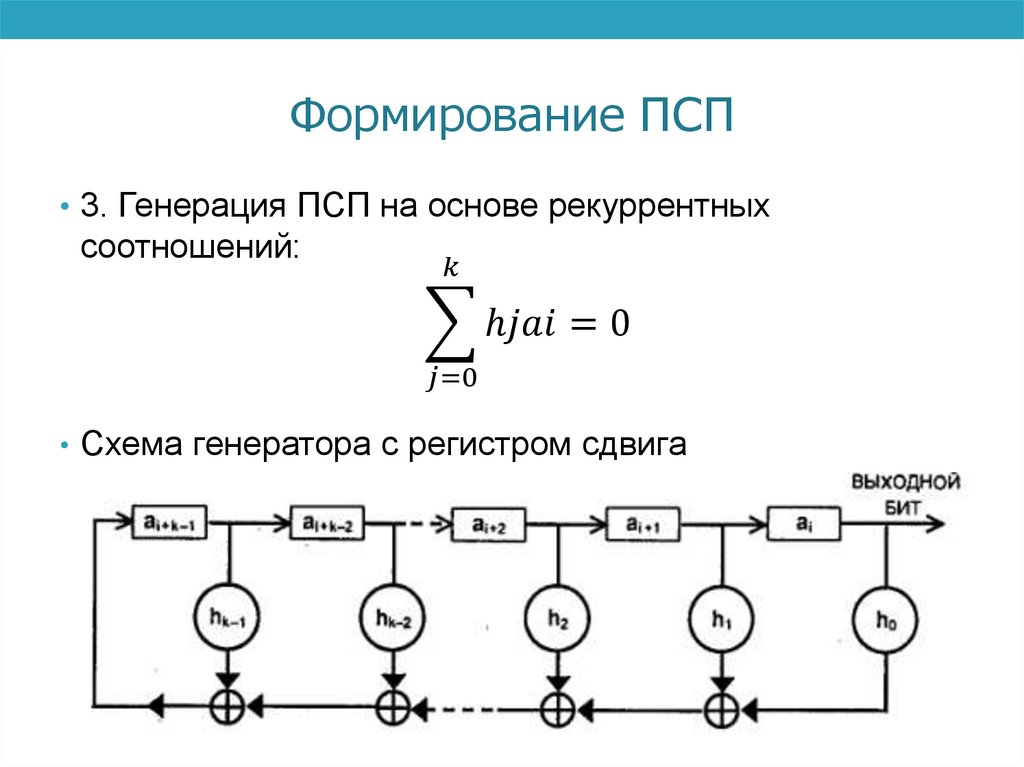 Формирование ПСП

• 3. Генерация ПСП на основе рекуррентных соотношений:

$\sum_{j=0}^{k} hjai = 0$

• Схема генератора с регистром сдвига

ВЫХОДНОЙ БИТ

$a_{i+k-1}$ $a_{i+k-2}$ $a_{i+2}$ $a_{i+1}$ $a_i$

$h_{k-1}$ $h_{k-2}$ $h_2$ $h_1$ $h_0$